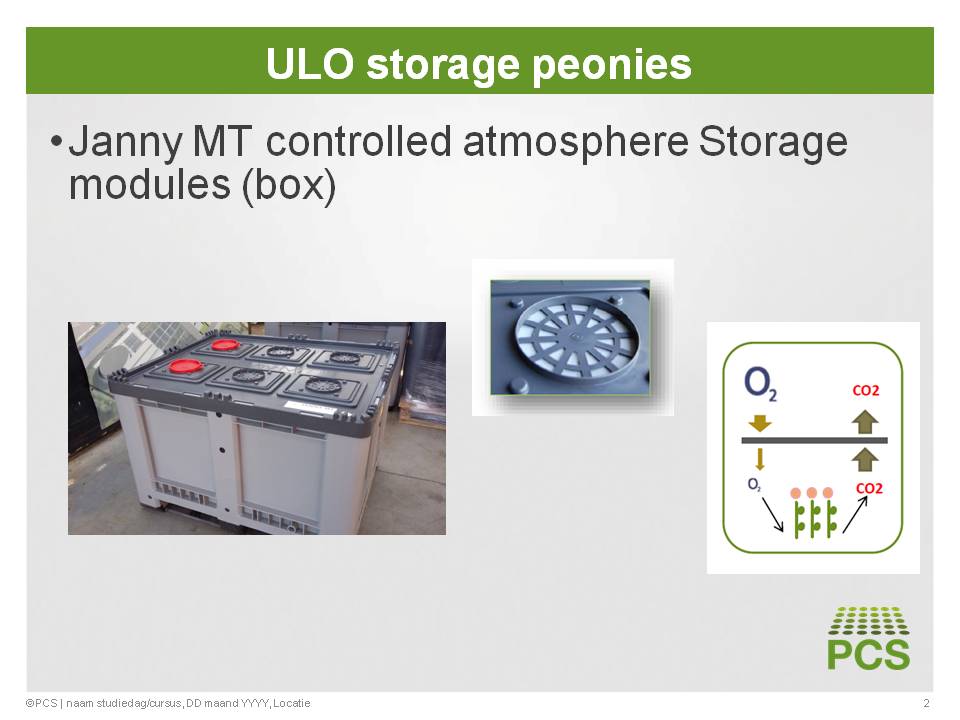 ULO storage peonies

• Janny MT controlled atmosphere Storage modules (box)

$O_2$

CO2

$O_2$

CO2

PCS

©PCS | naam studiedag/cursus, DD maand YYYY, Locatie

2